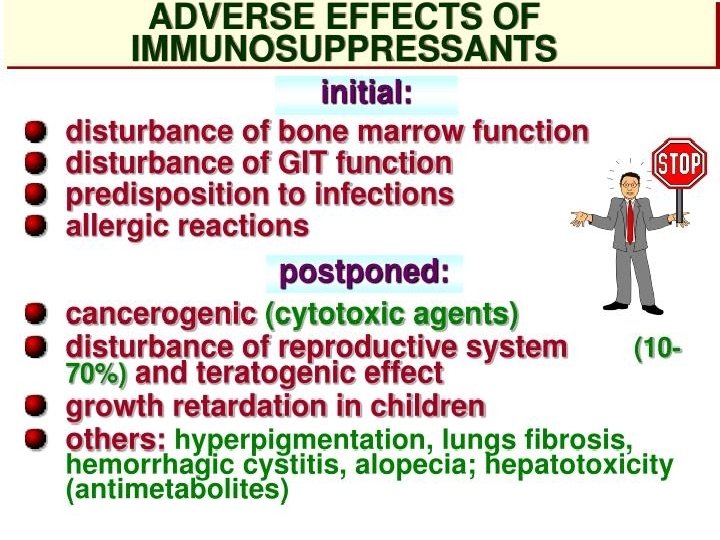 ADVERSE EFFECTS OF IMMUNOSUPPRESSANTS

initial:

disturbance of bone marrow function
disturbance of GIT function
predisposition to infections
allergic reactions

STOP

postponed:

cancerogenic (cytotoxic agents)
disturbance of reproductive system (10-70%) and teratogenic effect
growth retardation in children
others: hyperpigmentation, lungs fibrosis, hemorrhagic cystitis, alopecia; hepatotoxicity (antimetabolites)